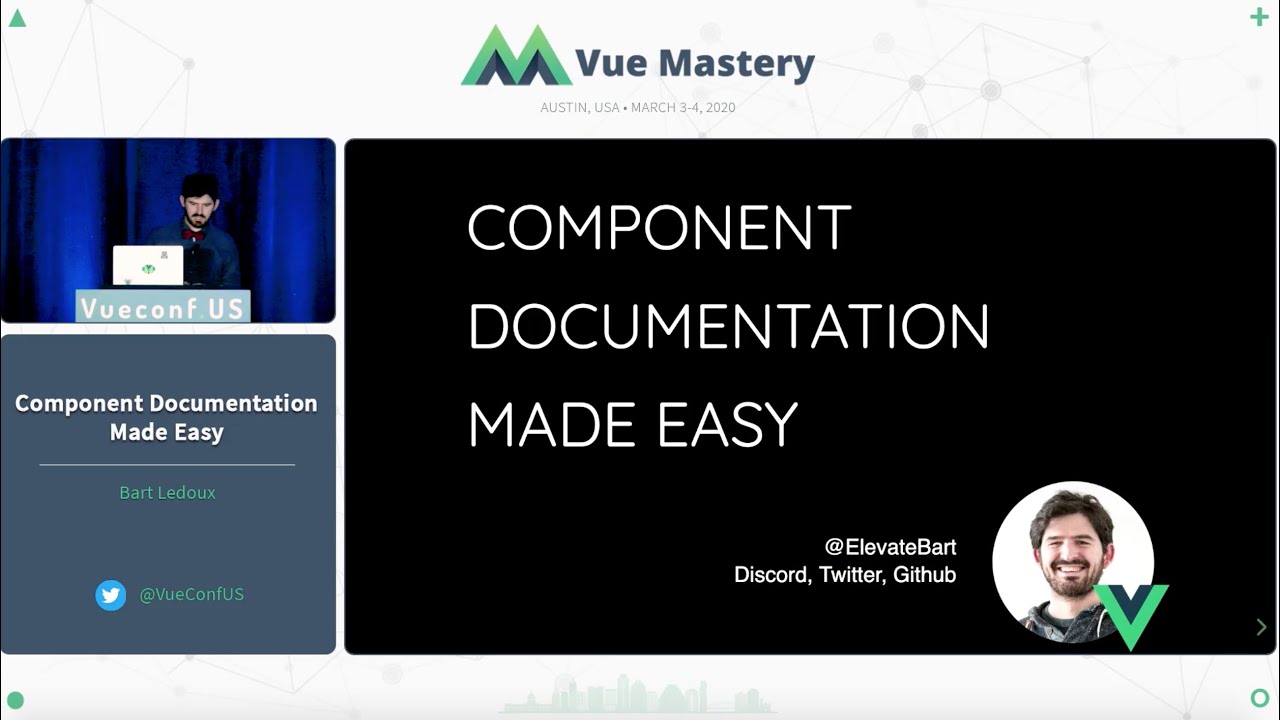 Vue Mastery
AUSTIN, USA • MARCH 3-4, 2020

Vueconf US

Component Documentation Made Easy

Bart Ledoux

@VueConfUS

COMPONENT DOCUMENTATION MADE EASY

@ElevateBart
Discord, Twitter, Github